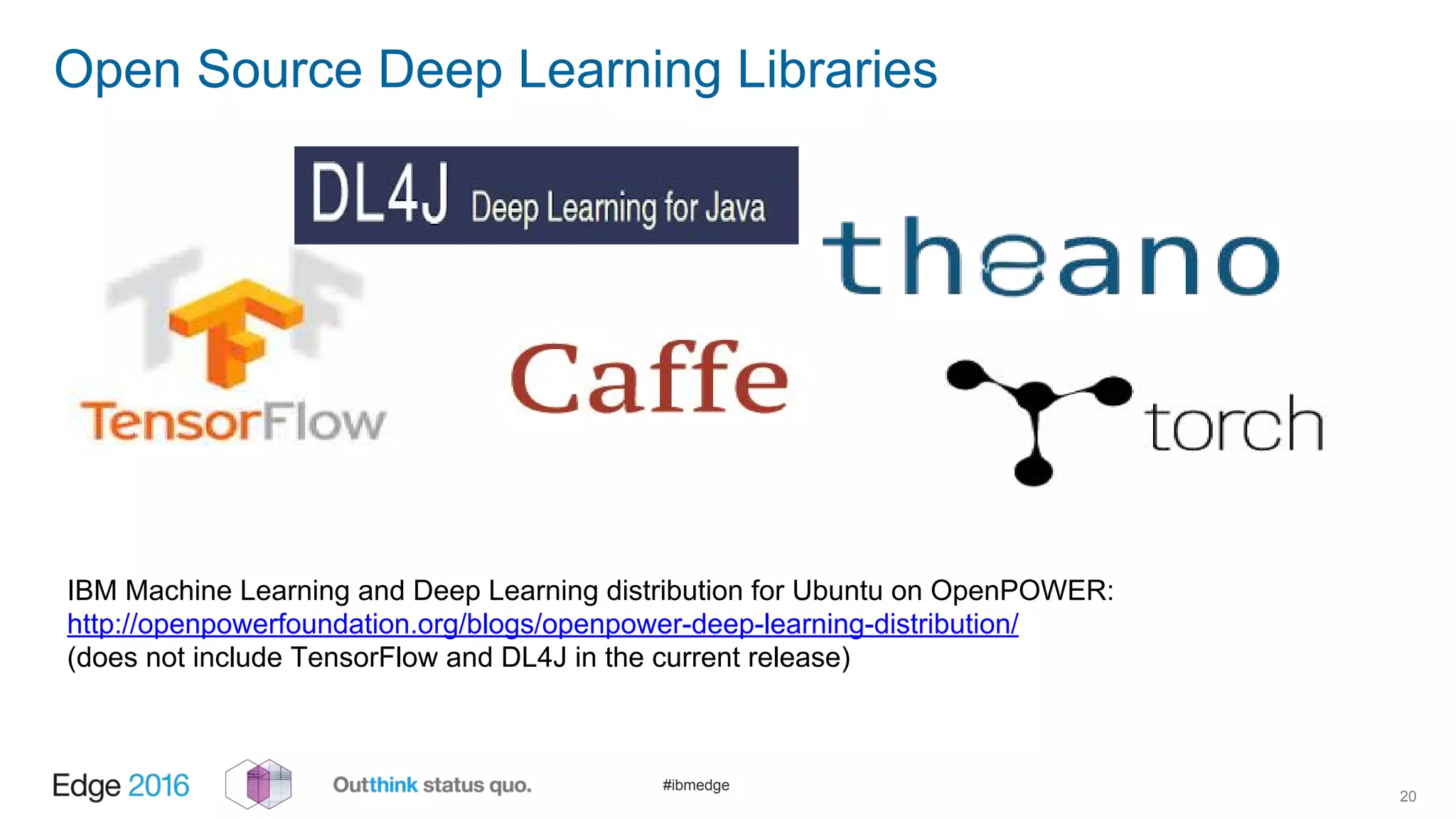 Open Source Deep Learning Libraries

DL4J Deep Learning for Java

theano

TensorFlow

Caffe

torch

IBM Machine Learning and Deep Learning distribution for Ubuntu on OpenPOWER: http://openpowerfoundation.org/blogs/openpower-deep-learning-distribution/ (does not include TensorFlow and DL4J in the current release)

Edge 2016 Outthink status quo. #ibmedge 20